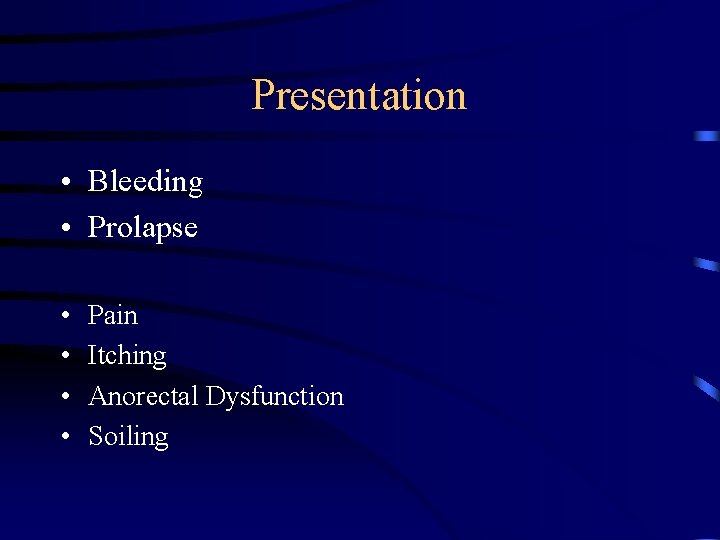 Presentation

• Bleeding
• Prolapse

• Pain
• Itching
• Anorectal Dysfunction
• Soiling